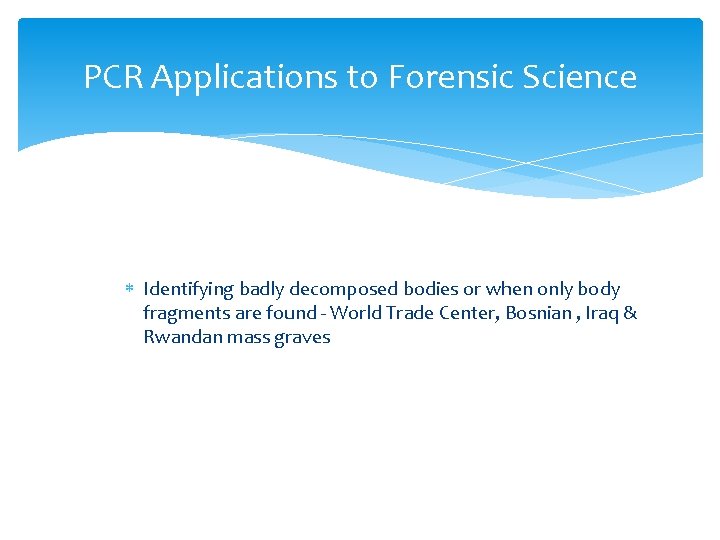 PCR Applications to Forensic Science

* Identifying badly decomposed bodies or when only body fragments are found - World Trade Center, Bosnian , Iraq & Rwandan mass graves